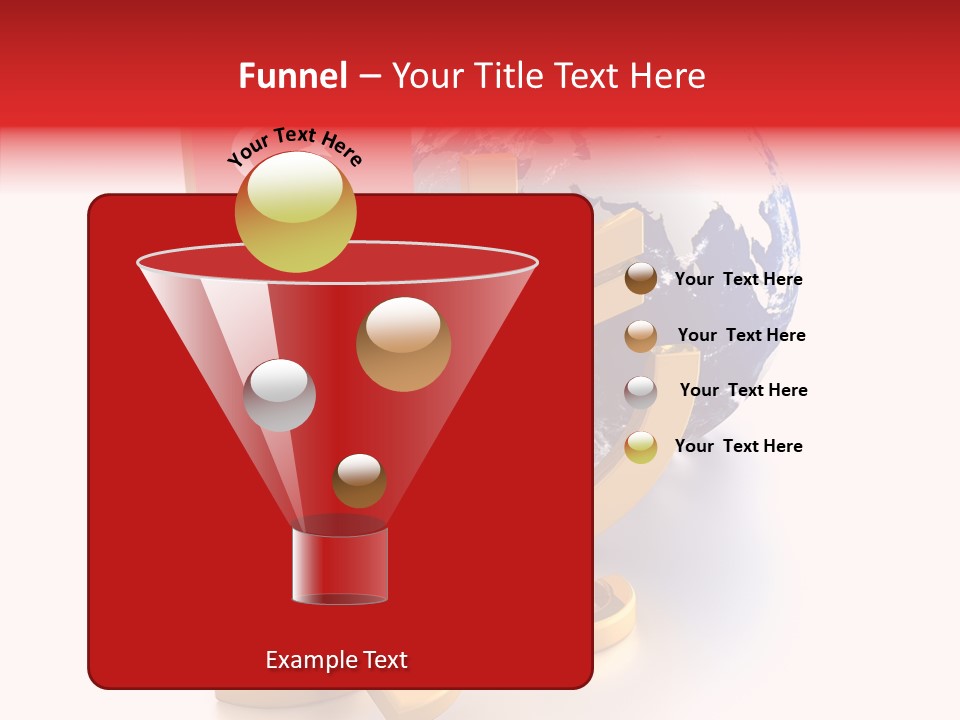 Funnel – Your Title Text Here

Your Text Here

Your Text Here

Your Text Here

Your Text Here

Your Text Here

Example Text